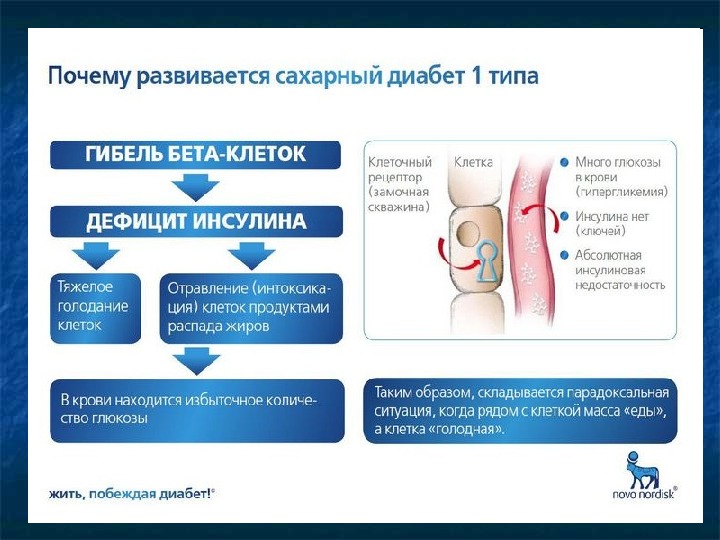 Почему развивается сахарный диабет 1 типа

ГИБЕЛЬ БЕТА-КЛЕТОК

ДЕФИЦИТ ИНСУЛИНА

Тяжелое голодание клеток

Отравление (интоксикация) клеток продуктами распада жиров

В крови находится избыточное количество глюкозы

Клеточный рецептор (замочная скважина)

Клетка

Много глюкозы в крови (гипергликемия)

Инсулина нет (ключей)

Абсолютная инсулиновая недостаточность

Таким образом, складывается парадоксальная ситуация, когда рядом с клеткой масса «еды», а клетка «голодная».

жить, побеждая диабет!®

novo nordisk®